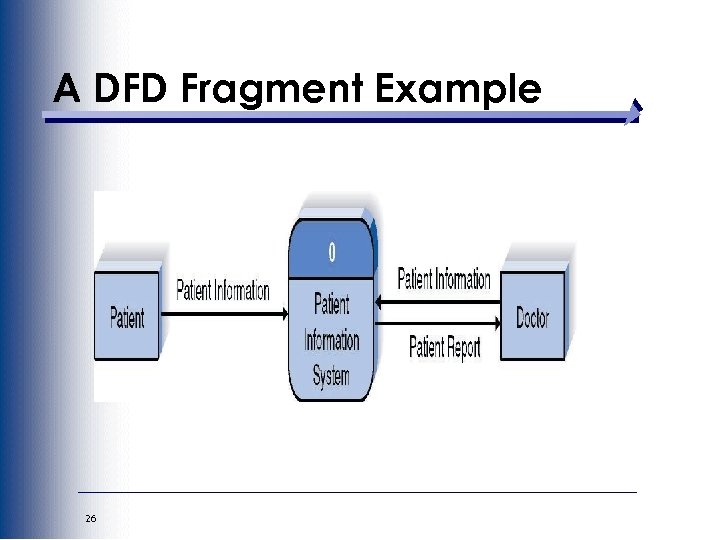 A DFD Fragment Example

Patient

Patient Information

0

Patient Information System

Patient Information

Patient Report

Doctor

26